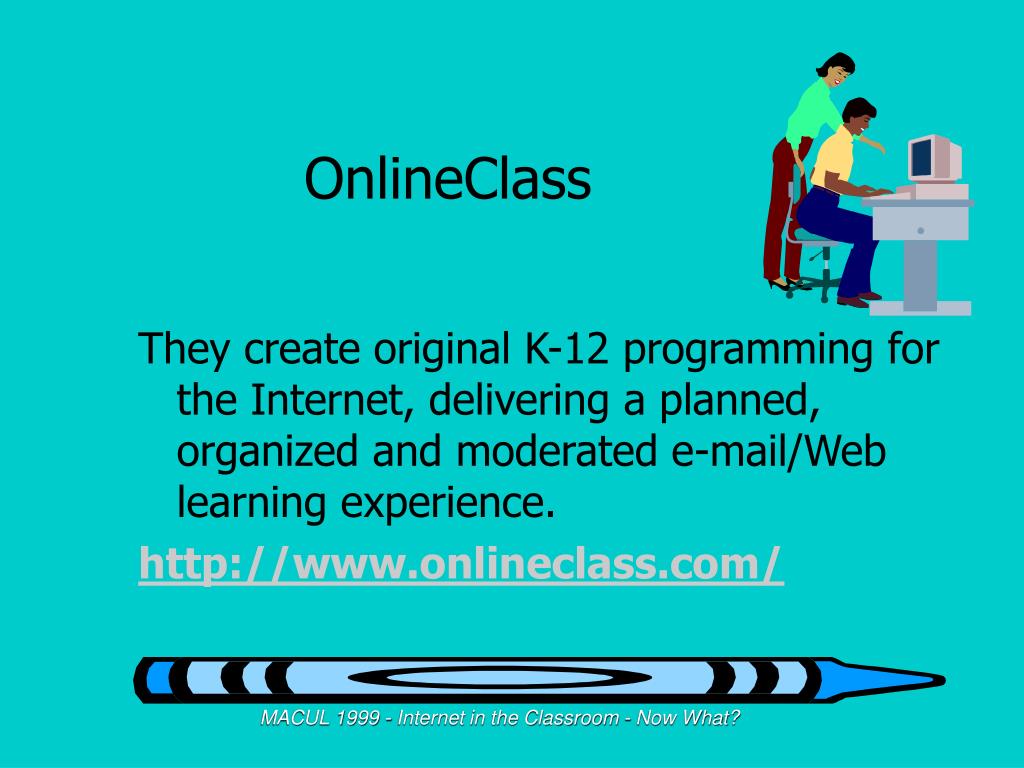 OnlineClass

They create original K-12 programming for the Internet, delivering a planned, organized and moderated e-mail/Web learning experience.

http://www.onlineclass.com/

MACUL 1999 - Internet in the Classroom - Now What?